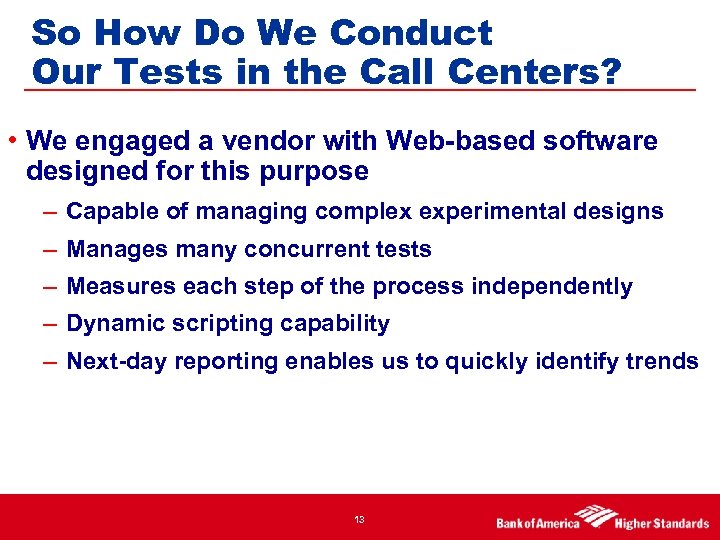 So How Do We Conduct Our Tests in the Call Centers?

• We engaged a vendor with Web-based software designed for this purpose

– Capable of managing complex experimental designs

– Manages many concurrent tests

– Measures each step of the process independently

– Dynamic scripting capability

– Next-day reporting enables us to quickly identify trends

13

Bank of America Higher Standards